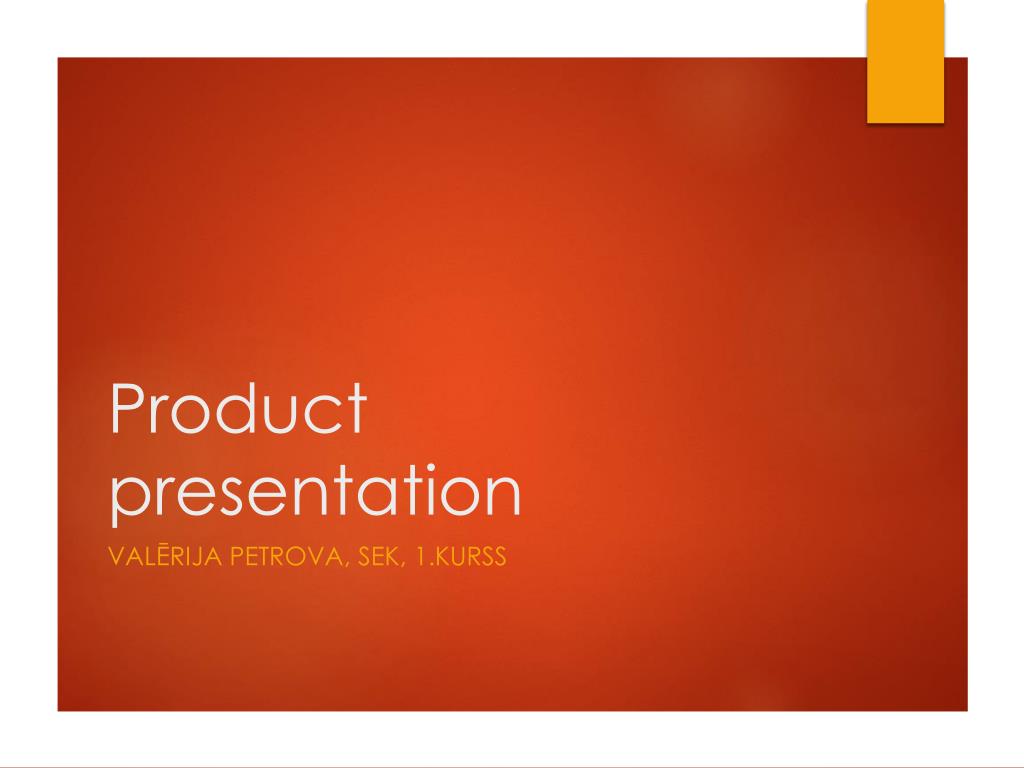 Product presentation

VALĒRIJA PETROVA, SEK, 1.KURSS